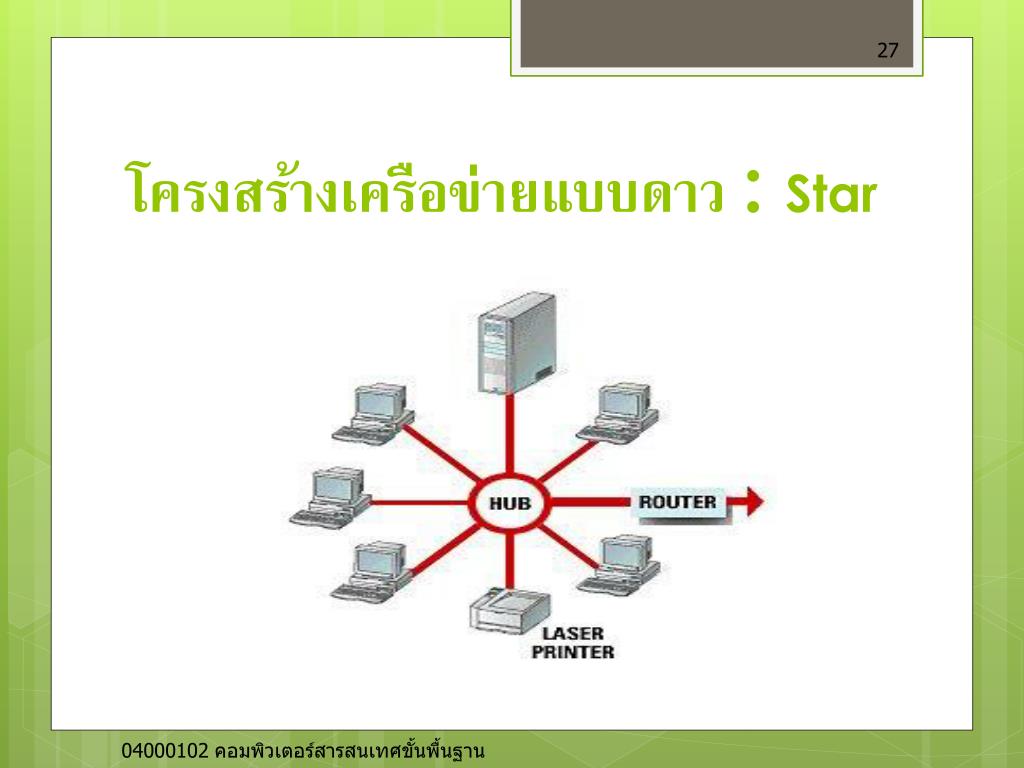 27

โครงสร้างเครือข่ายแบบดาว : Star

HUB

ROUTER

LASER PRINTER

04000102 คอมพิวเตอร์สารสนเทศขั้นพื้นฐาน